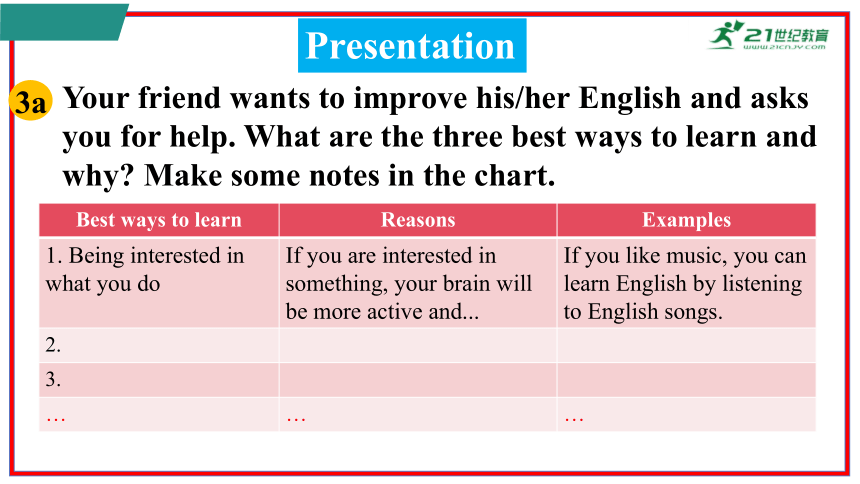 Presentation

21世纪教育
www.21cnjy.com

3a Your friend wants to improve his/her English and asks you for help. What are the three best ways to learn and why? Make some notes in the chart.

| Best ways to learn | Reasons | Examples |
|---|---|---|
| 1. Being interested in what you do | If you are interested in something, your brain will be more active and... | If you like music, you can learn English by listening to English songs. |
| 2. | | |
| 3. | | |
| … | … | … |